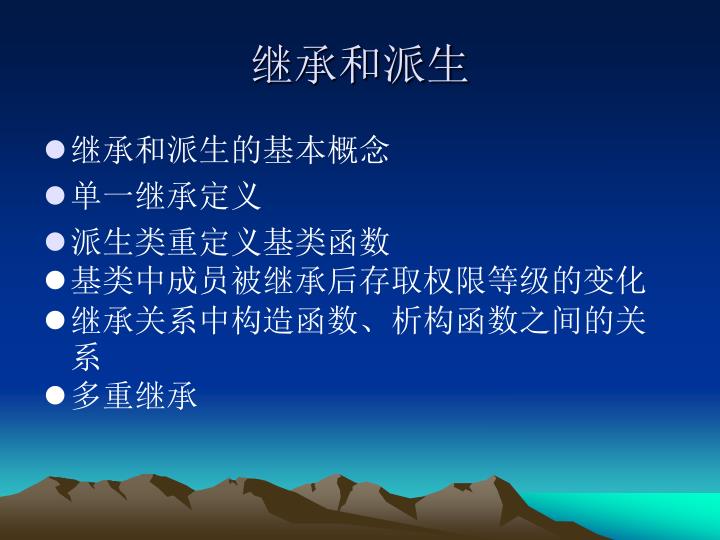 继承和派生

● 继承和派生的基本概念
● 单一继承定义
● 派生类重定义基类函数
● 基类中成员被继承后存取权限等级的变化
● 继承关系中构造函数、析构函数之间的关系
● 多重继承